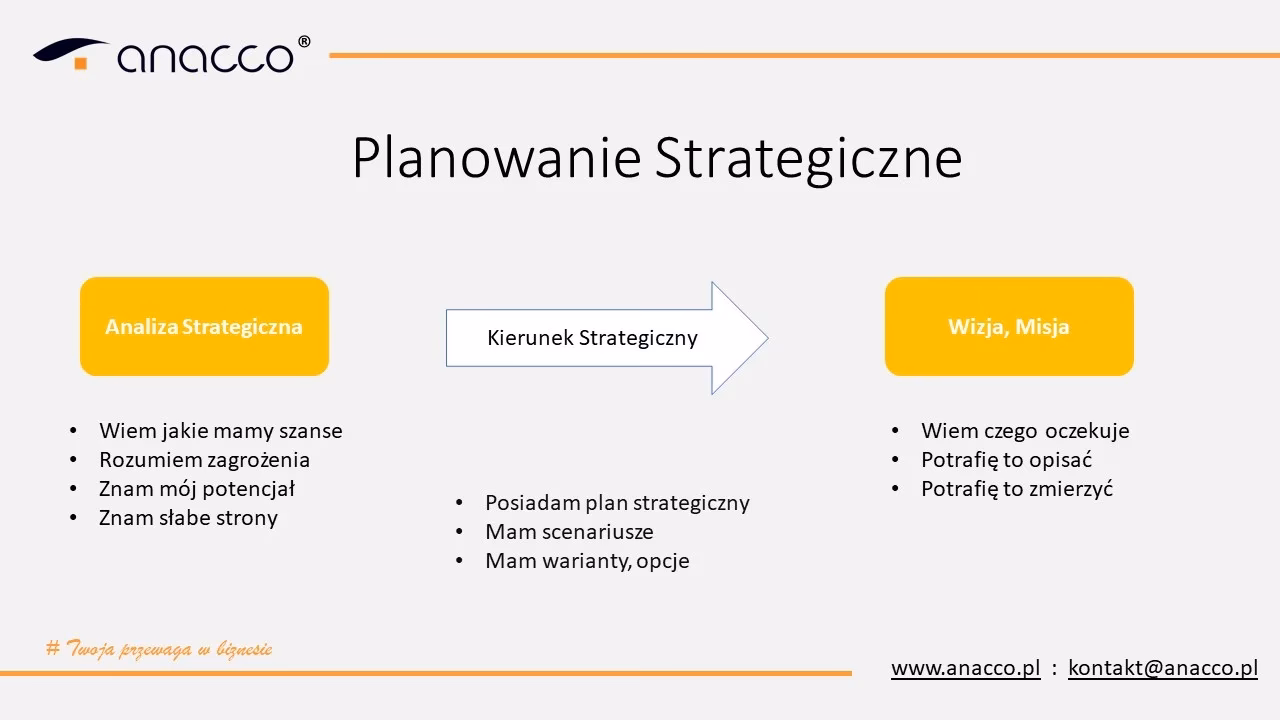 anacco®

Planowanie Strategiczne

Analiza Strategiczna

Kierunek Strategiczny

Wizja, Misja

• Wiem jakie mamy szanse
• Rozumiem zagrożenia
• Znam mój potencjał
• Znam słabe strony

• Posiadam plan strategiczny
• Mam scenariusze
• Mam warianty, opcje

• Wiem czego oczekuje
• Potrafię to opisać
• Potrafię to zmierzyć

# Twoja przewaga w biznesie

www.anacco.pl : kontakt@anacco.pl